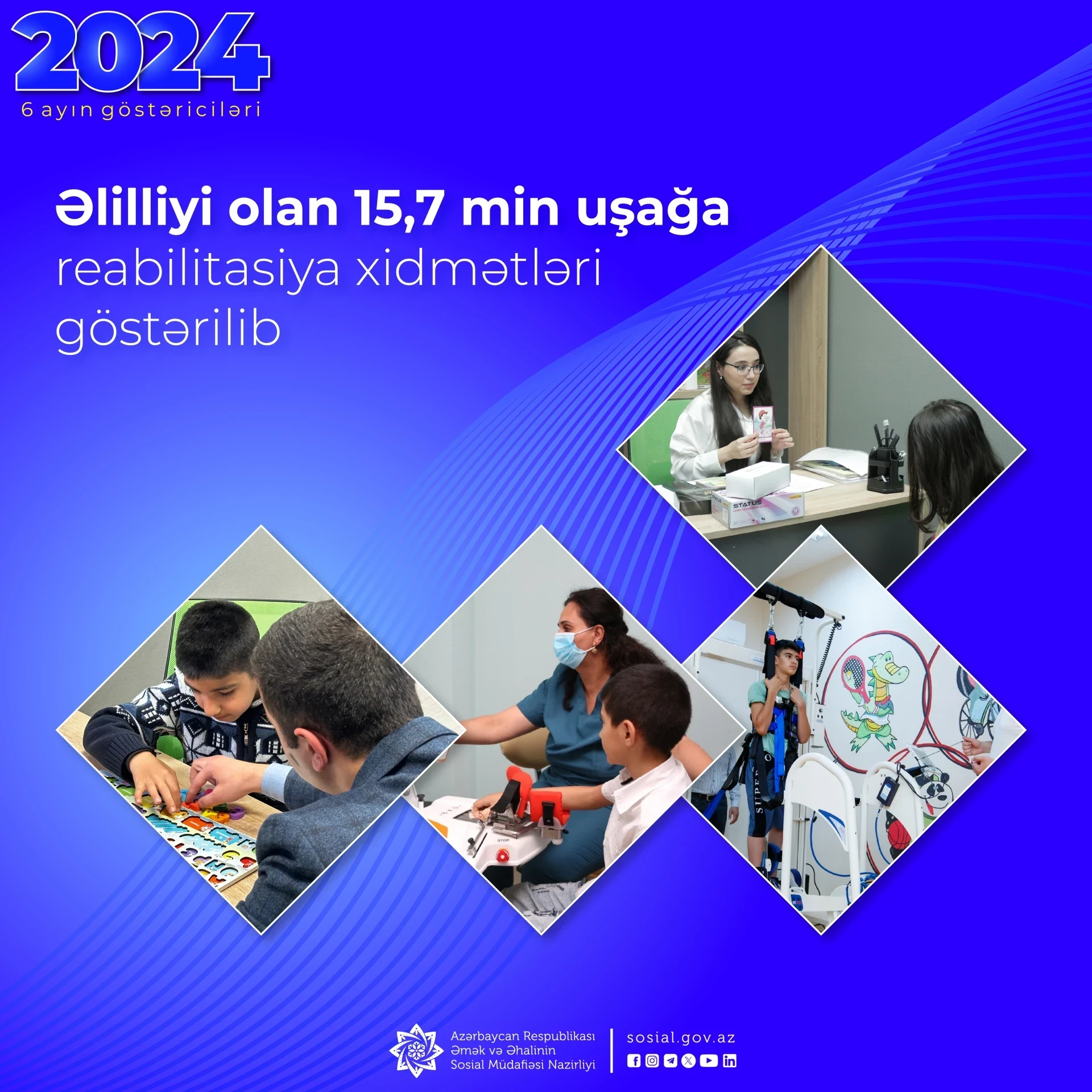 2024
6 ayın göstəriciləri

Əlilliyi olan 15,7 min uşağa reabilitasiya xidmətləri göstərilib

STATUS

STOP

Azərbaycan Respublikası
Əmək və Əhalinin
Sosial Müdafiəsi Nazirliyi

sosial.gov.az